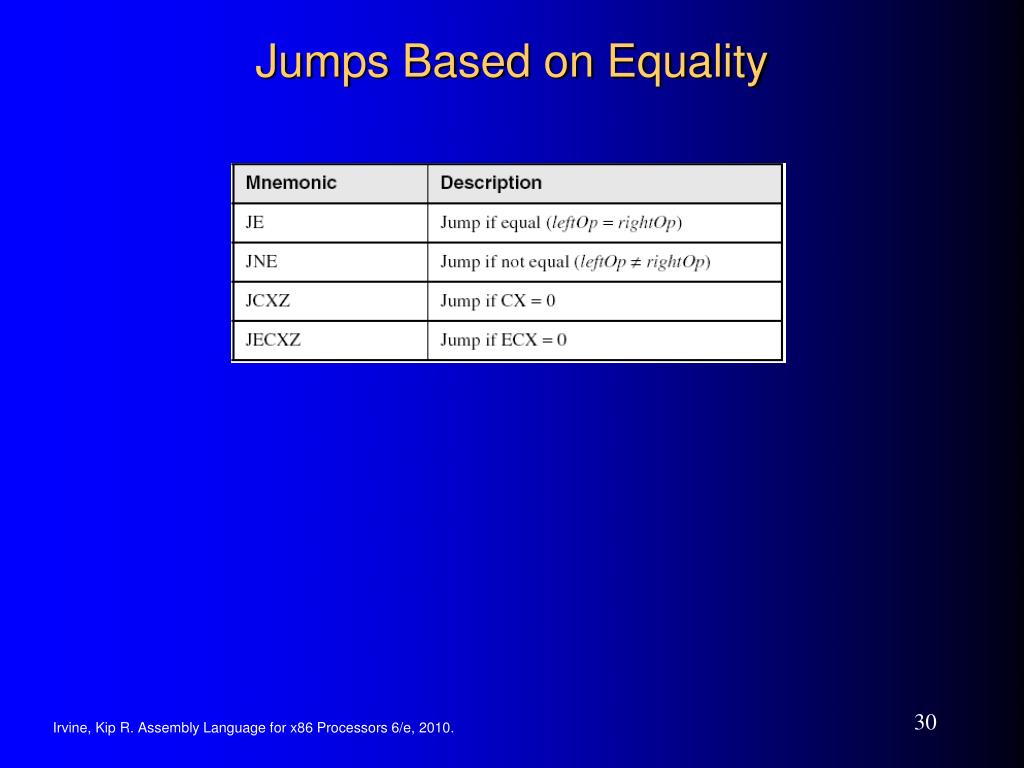 Jumps Based on Equality

| Mnemonic | Description |
|---|---|
| JE | Jump if equal ($leftOp = rightOp$) |
| JNE | Jump if not equal ($leftOp \neq rightOp$) |
| JCXZ | Jump if CX = 0 |
| JECXZ | Jump if ECX = 0 |

Irvine, Kip R. Assembly Language for x86 Processors 6/e, 2010.

30